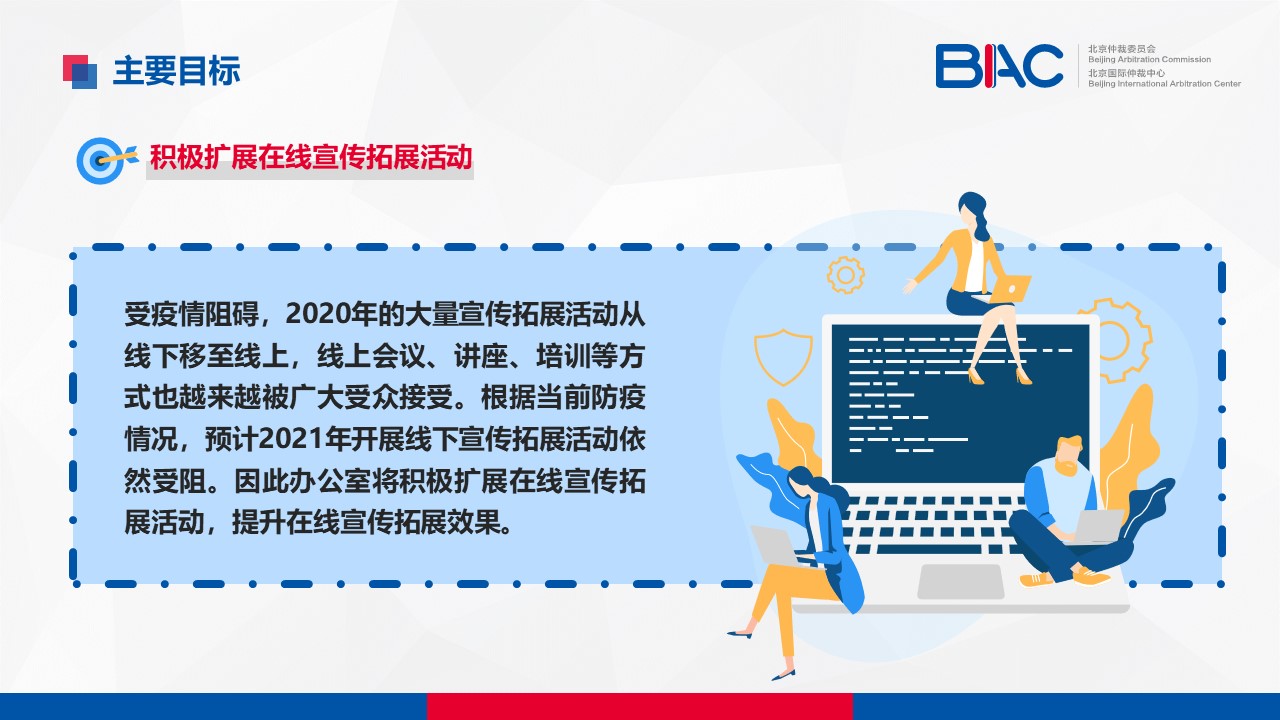 主要目标

BIAC 北京仲裁委员会 Beijing Arbitration Commission 北京国际仲裁中心 Beijing International Arbitration Center

积极扩展在线宣传拓展活动

受疫情阻碍，2020年的大量宣传拓展活动从线下移至线上，线上会议、讲座、培训等方式也越来越被广大受众接受。根据当前防疫情况，预计2021年开展线下宣传拓展活动依然受阻。因此办公室将积极扩展在线宣传拓展活动，提升在线宣传拓展效果。